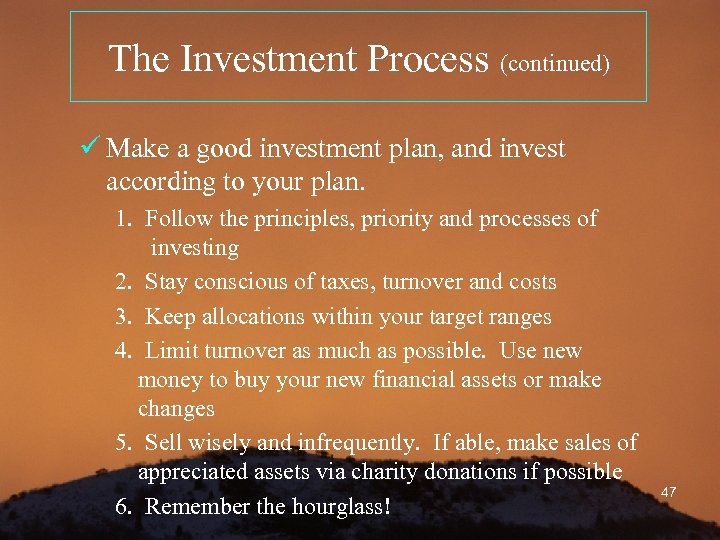 The Investment Process (continued)

✓ Make a good investment plan, and invest according to your plan.

1. Follow the principles, priority and processes of investing

2. Stay conscious of taxes, turnover and costs

3. Keep allocations within your target ranges

4. Limit turnover as much as possible. Use new money to buy your new financial assets or make changes

5. Sell wisely and infrequently. If able, make sales of appreciated assets via charity donations if possible

6. Remember the hourglass!

47